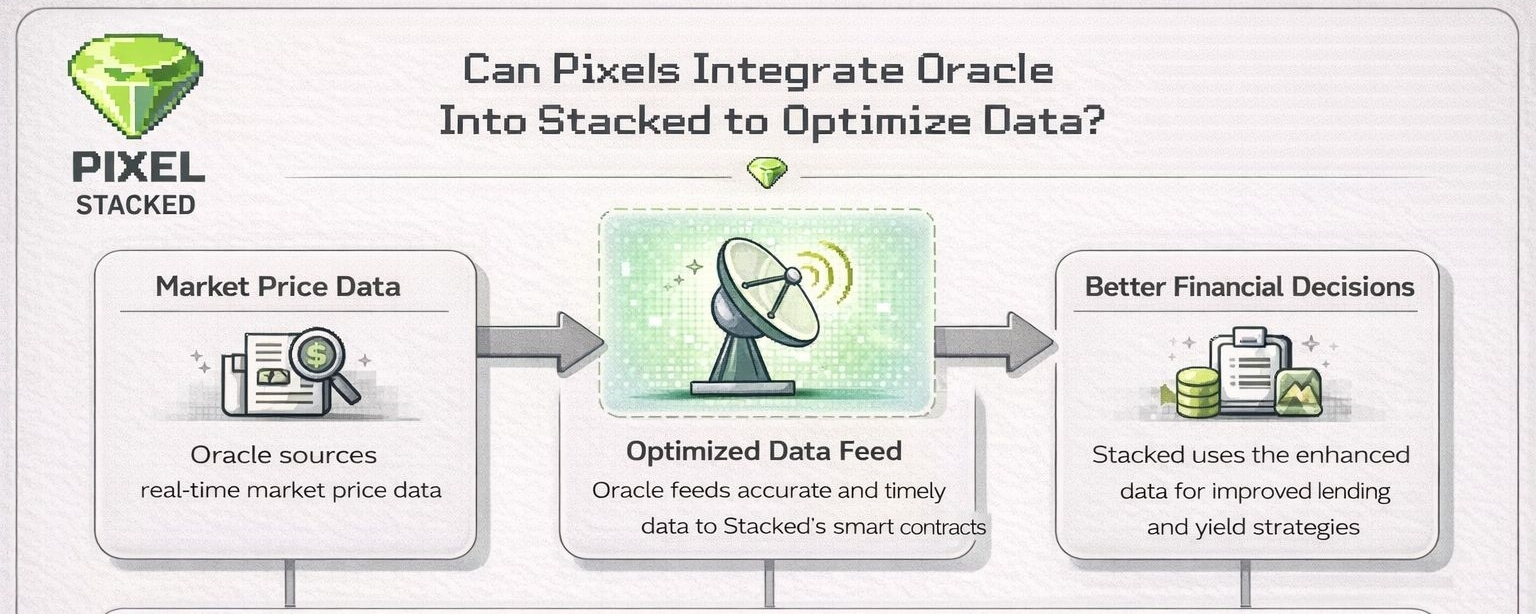 PIXEL
STACKED

Can Pixels Integrate Oracle Into Stacked to Optimize Data?

Market Price Data

Oracle sources real-time market price data

Optimized Data Feed

Oracle feeds accurate and timely data to Stacked's smart contracts

Better Financial Decisions

Stacked uses the enhanced data for improved lending and yield strategies